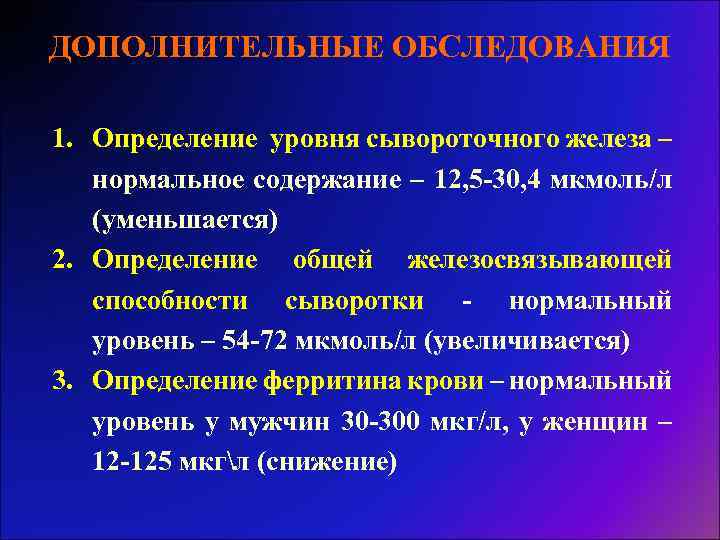 ДОПОЛНИТЕЛЬНЫЕ ОБСЛЕДОВАНИЯ

1. Определение уровня сывороточного железа – нормальное содержание – 12,5-30,4 мкмоль/л (уменьшается)
2. Определение общей железосвязывающей способности сыворотки - нормальный уровень – 54-72 мкмоль/л (увеличивается)
3. Определение ферритина крови – нормальный уровень у мужчин 30-300 мкг/л, у женщин – 12-125 мкг\л (снижение)